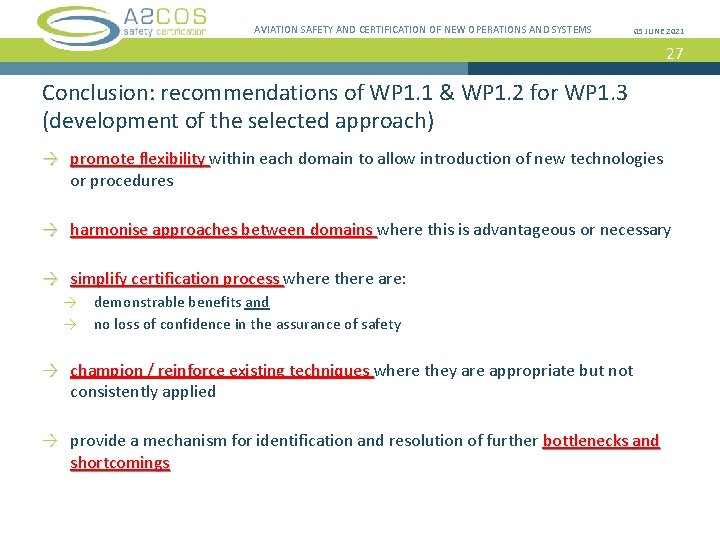 A2COS safety certification

AVIATION SAFETY AND CERTIFICATION OF NEW OPERATIONS AND SYSTEMS

05 JUNE 2021

27

Conclusion: recommendations of WP1.1 & WP1.2 for WP1.3 (development of the selected approach)

→ promote flexibility within each domain to allow introduction of new technologies or procedures

→ harmonise approaches between domains where this is advantageous or necessary

→ simplify certification process where there are:

→ demonstrable benefits and

→ no loss of confidence in the assurance of safety

→ champion / reinforce existing techniques where they are appropriate but not consistently applied

→ provide a mechanism for identification and resolution of further bottlenecks and shortcomings